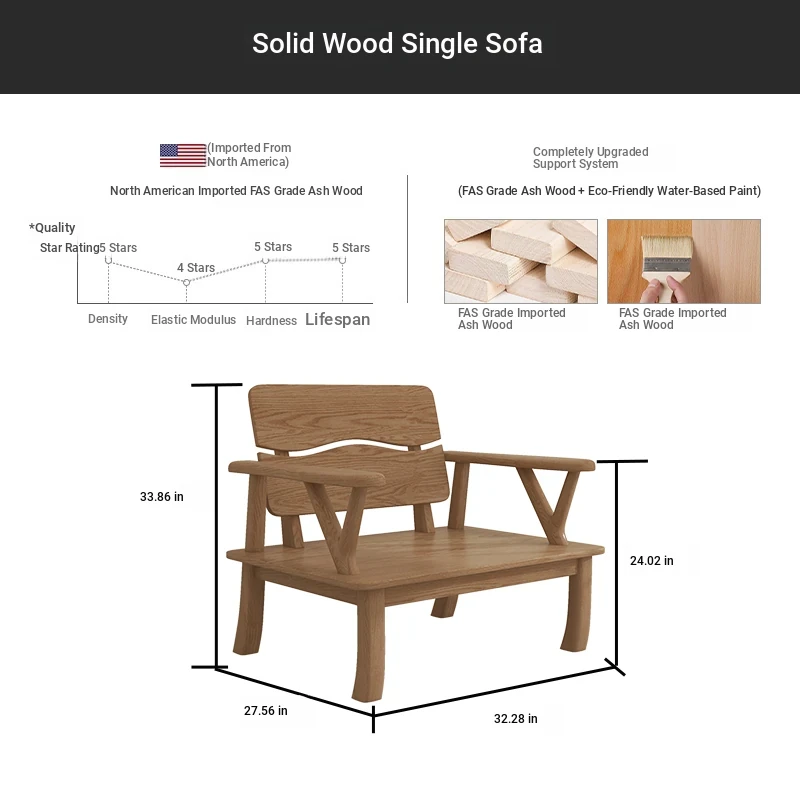 Solid Wood Single Sofa

(Imported From North America)

North American Imported FAS Grade Ash Wood

*Quality Star Rating

5 Stars
4 Stars
5 Stars
5 Stars

Density
Elastic Modulus
Hardness
Lifespan

Completely Upgraded Support System

(FAS Grade Ash Wood + Eco-Friendly Water-Based Paint)

FAS Grade Imported Ash Wood

FAS Grade Imported Ash Wood

33.86 in

24.02 in

27.56 in

32.28 in